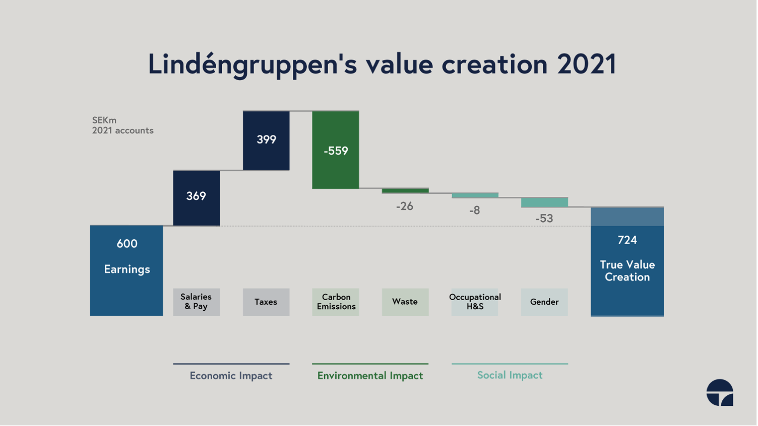 Lindéngruppen's value creation 2021

SEKm
2021 accounts

600
Earnings

369

399

-559

-26

-8

-53

724
True Value Creation

Salaries & Pay

Taxes

Carbon Emissions

Waste

Occupational H&S

Gender

Economic Impact

Environmental Impact

Social Impact